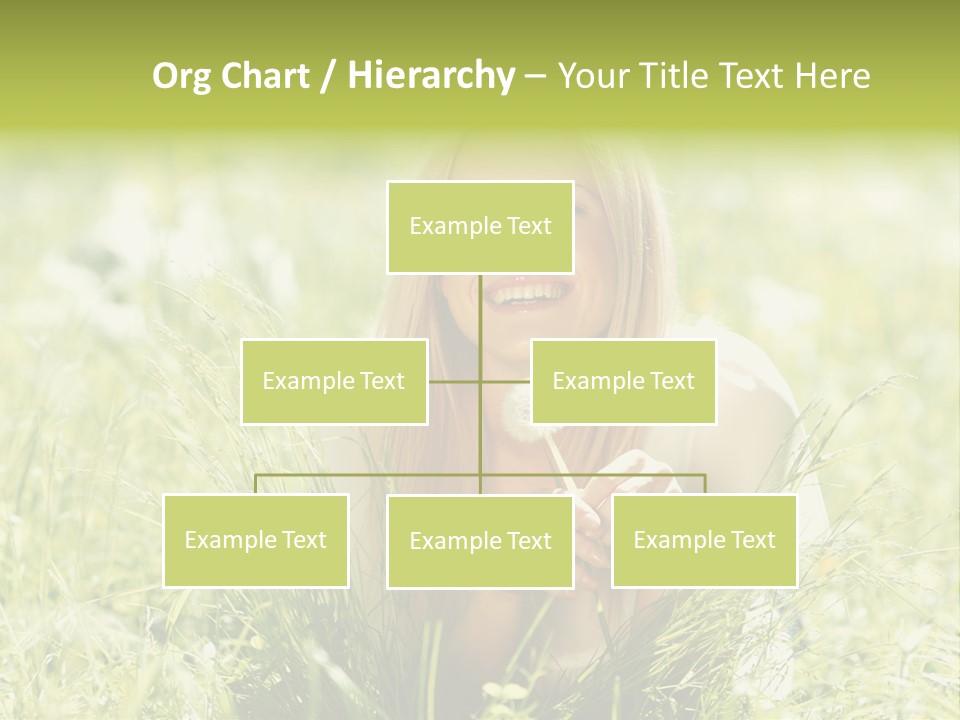 Org Chart / Hierarchy – Your Title Text Here

Example Text

Example Text

Example Text

Example Text

Example Text

Example Text